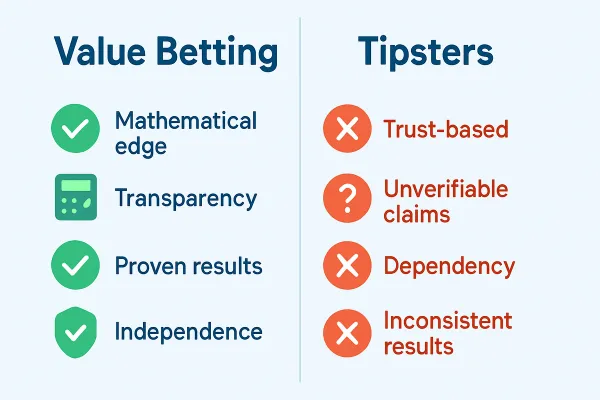 Value Betting

Mathematical edge

Transparency

Proven results

Independence

Tipsters

Trust-based

?

Unverifiable claims

Dependency

Inconsistent results